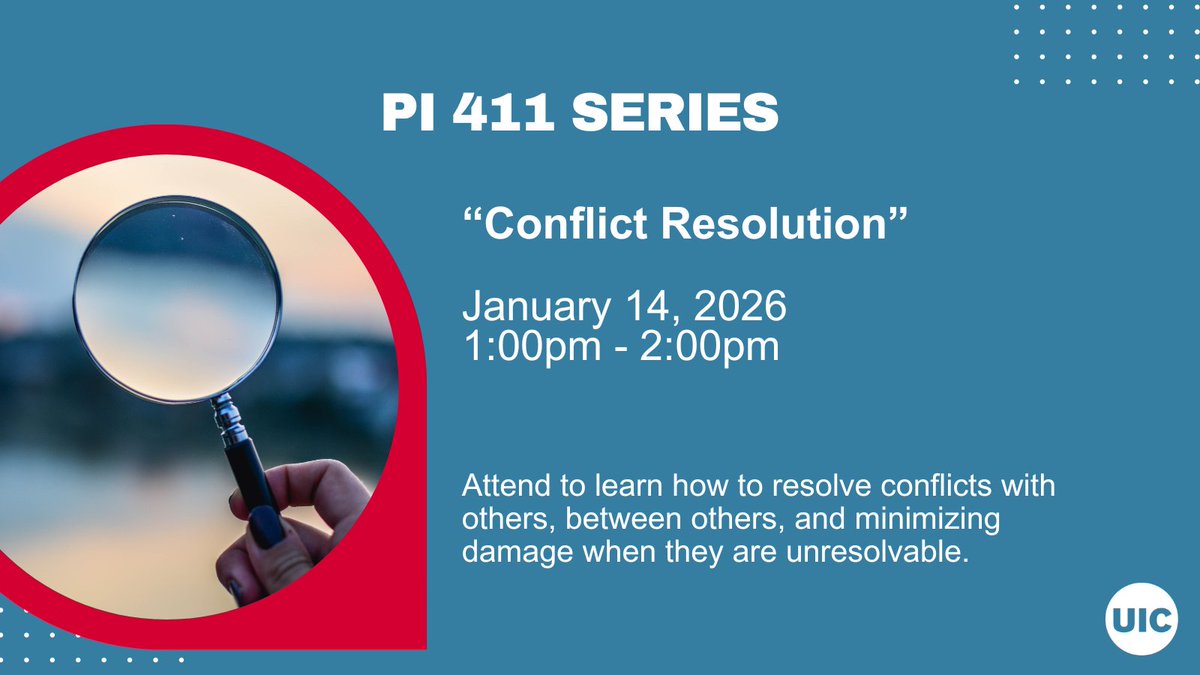 PI 411 SERIES

“Conflict Resolution”

January 14, 2026
1:00pm - 2:00pm

Attend to learn how to resolve conflicts with others, between others, and minimizing damage when they are unresolvable.

UIC